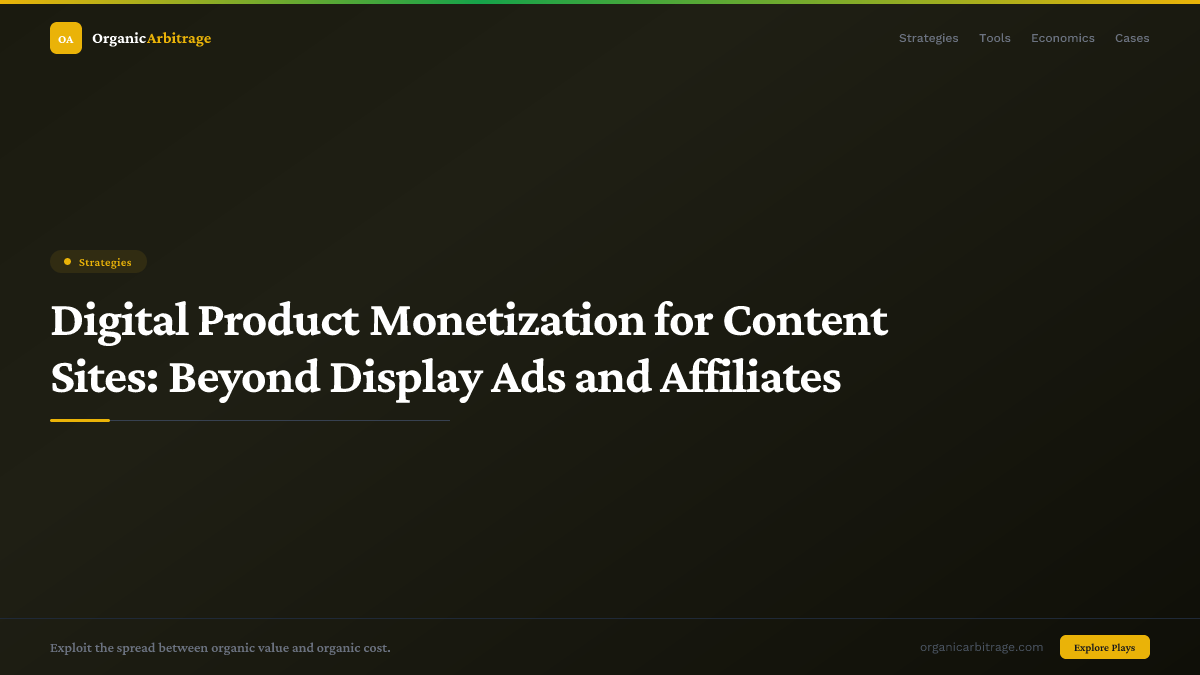 OA OrganicArbitrage

Strategies Tools Economics Cases

Strategies

Digital Product Monetization for Content Sites: Beyond Display Ads and Affiliates

Exploit the spread between organic value and organic cost.

organicarbitrage.com

Explore Plays